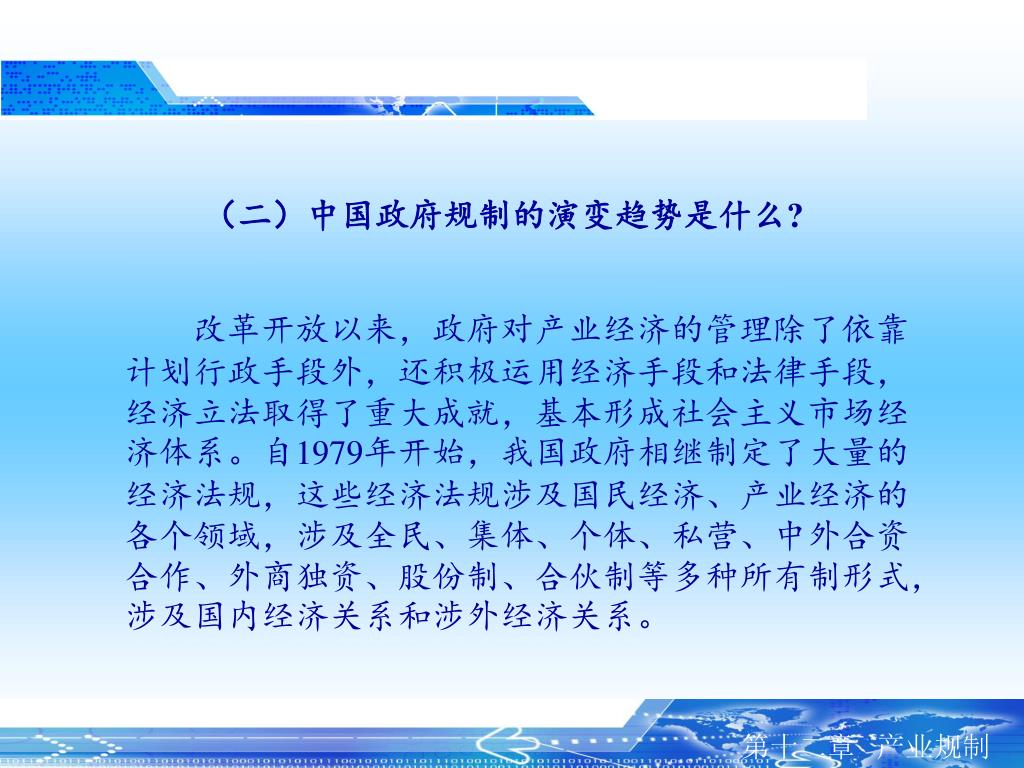 （二）中国政府规制的演变趋势是什么？

改革开放以来，政府对产业经济的管理除了依靠计划行政手段外，还积极运用经济手段和法律手段，经济立法取得了重大成就，基本形成社会主义市场经济体系。自1979年开始，我国政府相继制定了大量的经济法规，这些经济法规涉及国民经济、产业经济的各个领域，涉及全民、集体、个体、私营、中外合资合作、外商独资、股份制、合伙制等多种所有制形式，涉及国内经济关系和涉外经济关系。

第十二章 产业规制